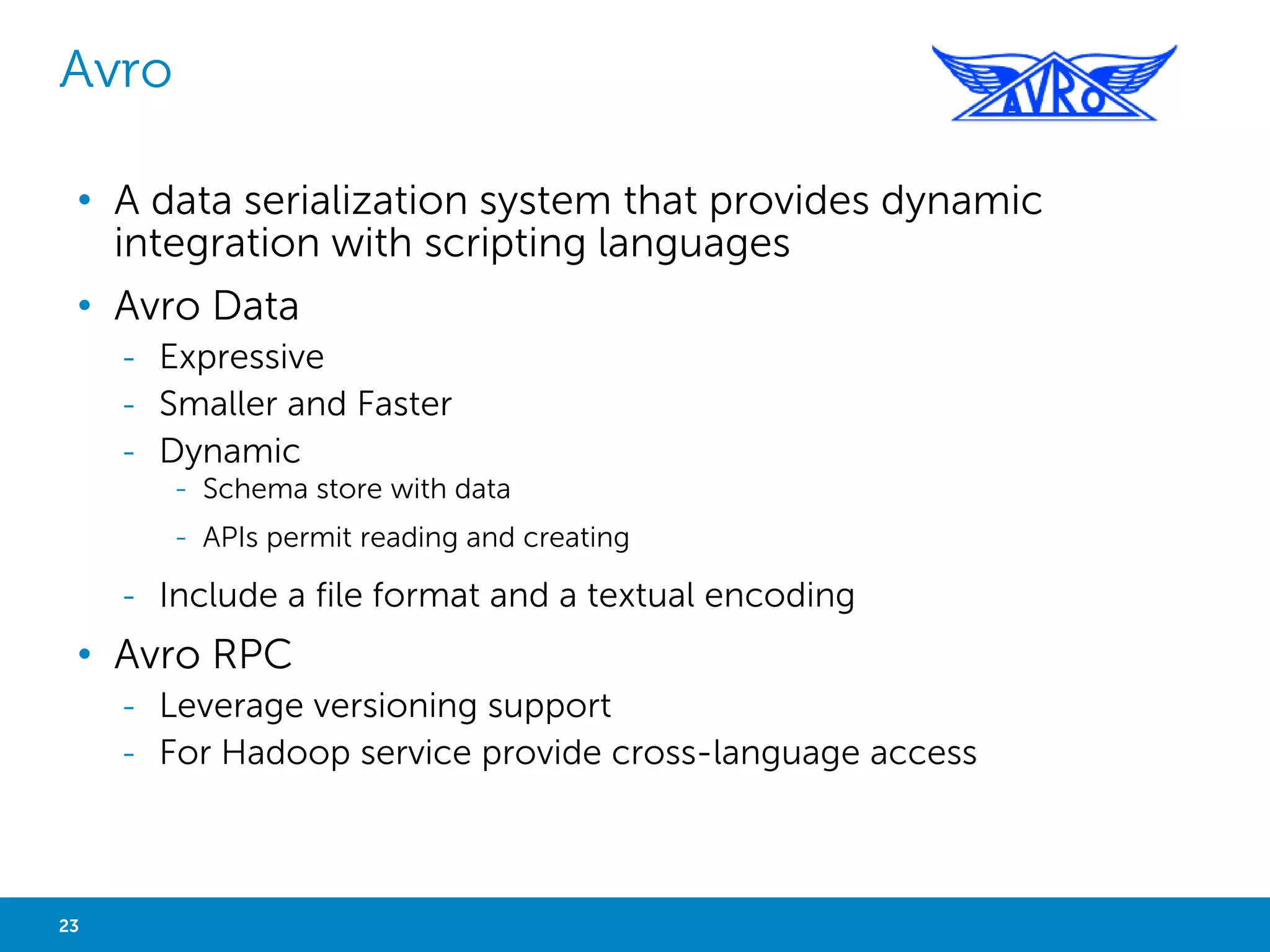 Avro

AVRO

• A data serialization system that provides dynamic integration with scripting languages
• Avro Data
  - Expressive
  - Smaller and Faster
  - Dynamic
    - Schema store with data
    - APIs permit reading and creating
  - Include a file format and a textual encoding
• Avro RPC
  - Leverage versioning support
  - For Hadoop service provide cross-language access

23